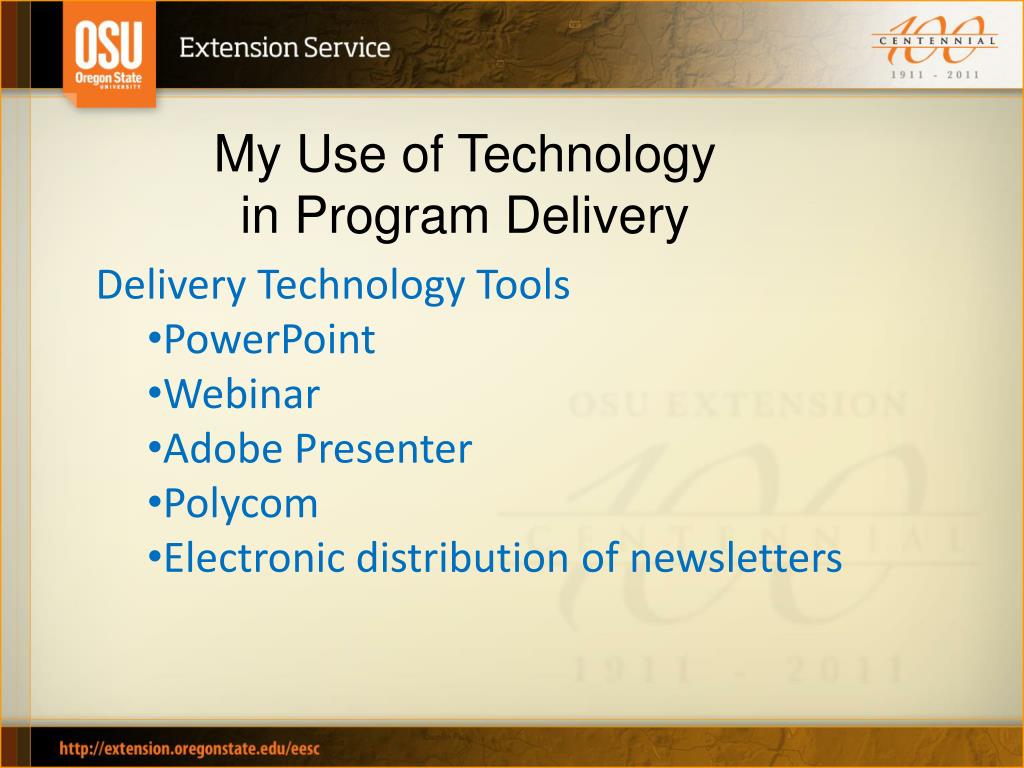 OSU
Oregon State
UNIVERSITY

Extension Service

100
CENTENNIAL
1911 - 2011

My Use of Technology in Program Delivery

Delivery Technology Tools
•PowerPoint
•Webinar
•Adobe Presenter
•Polycom
•Electronic distribution of newsletters

OSU EXTENSION
100
CENTENNIAL
1911 - 2011

http://extension.oregonstate.edu/eesc